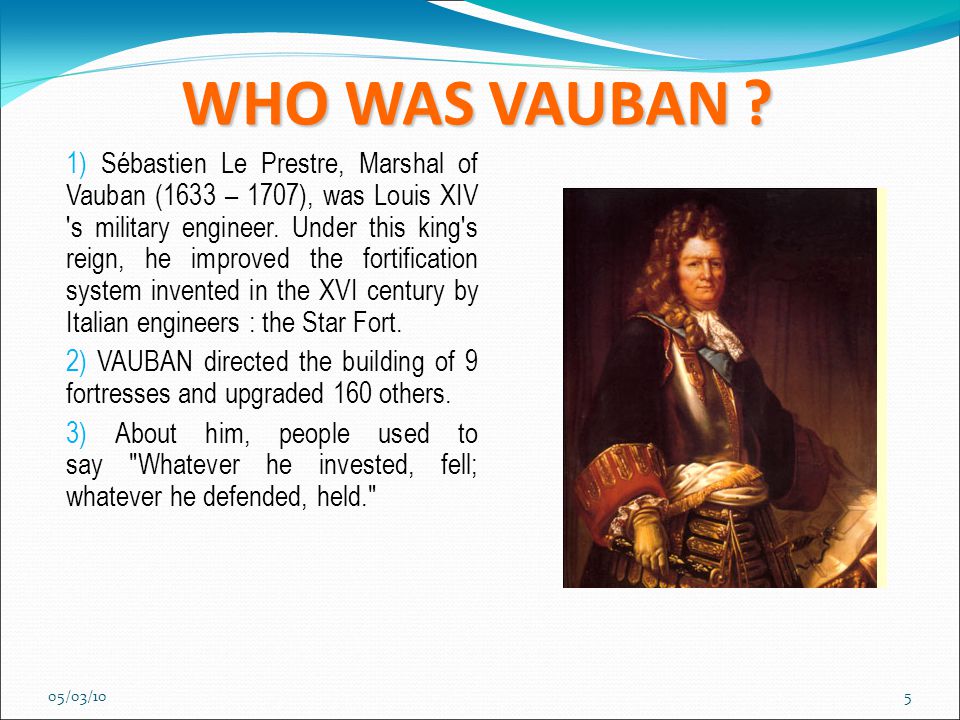 WHO WAS VAUBAN ?

1) Sébastien Le Prestre, Marshal of Vauban (1633 – 1707), was Louis XIV 's military engineer. Under this king's reign, he improved the fortification system invented in the XVI century by Italian engineers : the Star Fort.

2) VAUBAN directed the building of 9 fortresses and upgraded 160 others.

3) About him, people used to say "Whatever he invested, fell; whatever he defended, held."

05/03/10

5